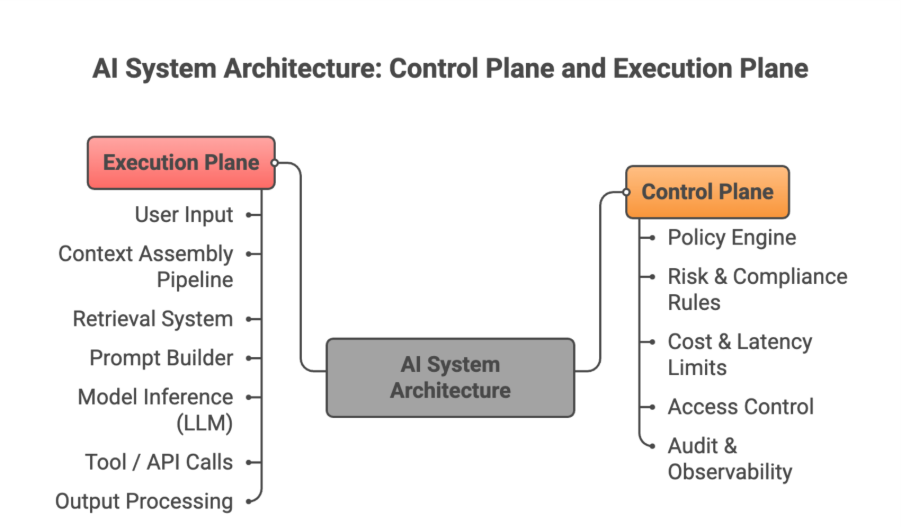 AI System Architecture: Control Plane and Execution Plane

Execution Plane

User Input

Context Assembly Pipeline

Retrieval System

Prompt Builder

Model Inference (LLM)

Tool / API Calls

Output Processing

AI System Architecture

Control Plane

Policy Engine

Risk & Compliance Rules

Cost & Latency Limits

Access Control

Audit & Observability